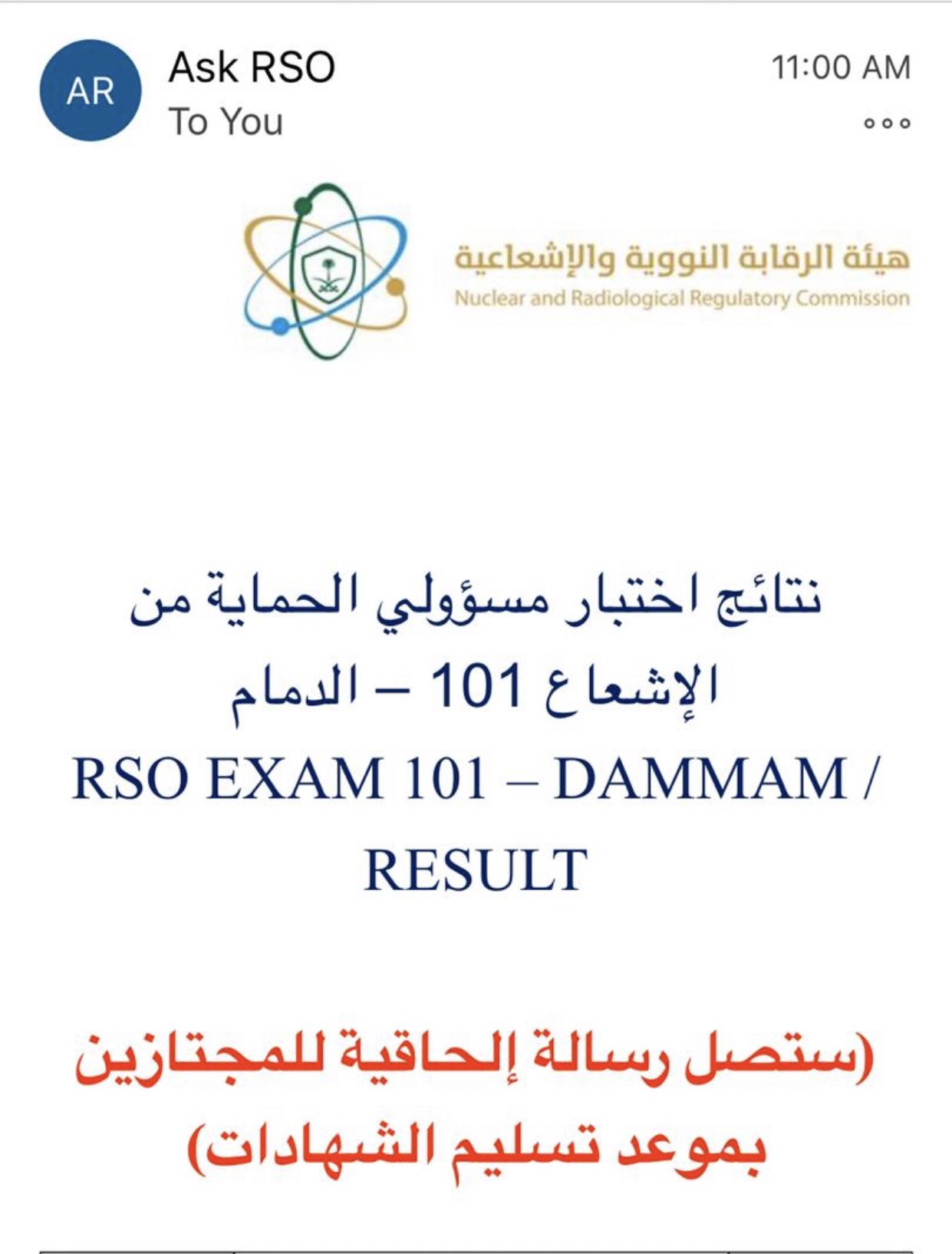 AR
Ask RSO
To You
11:00 AM

هيئة الرقابة النووية والإشعاعية
Nuclear and Radiological Regulatory Commission

نتائج اختبار مسؤولي الحماية من الإشعاع 101 – الدمام
RSO EXAM 101 – DAMMAM / RESULT

(ستصل رسالة إلحاقية للمجتازين بموعد تسليم الشهادات)